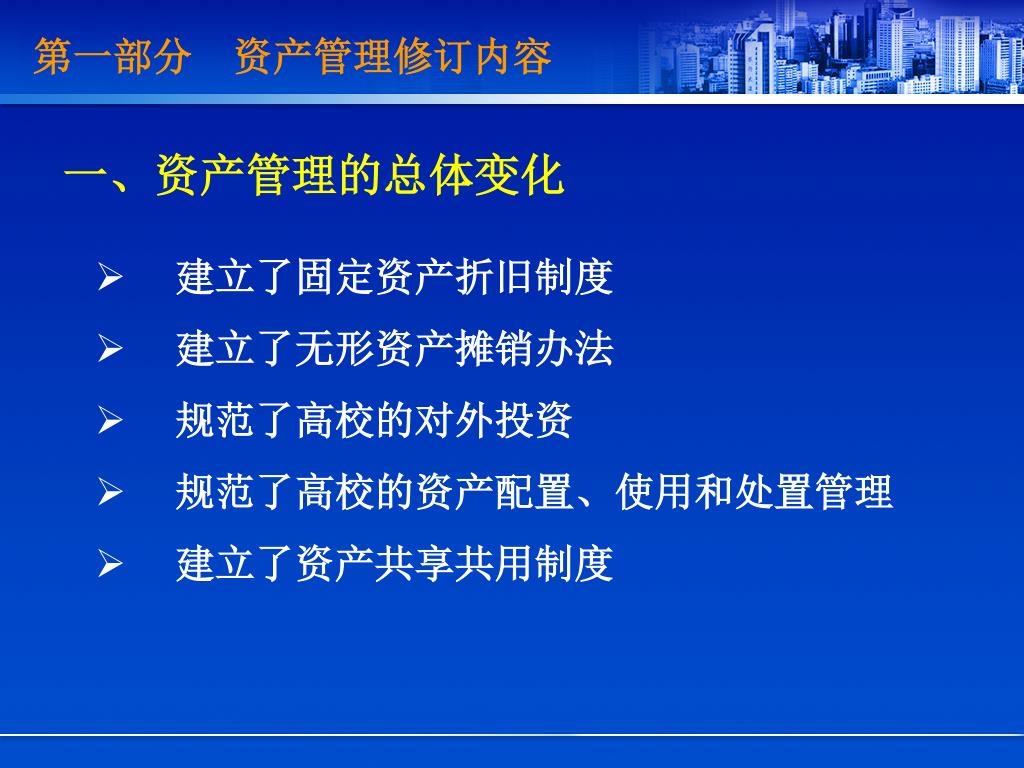 第一部分　资产管理修订内容

一、资产管理的总体变化

➢ 建立了固定资产折旧制度
➢ 建立了无形资产摊销办法
➢ 规范了高校的对外投资
➢ 规范了高校的资产配置、使用和处置管理
➢ 建立了资产共享共用制度